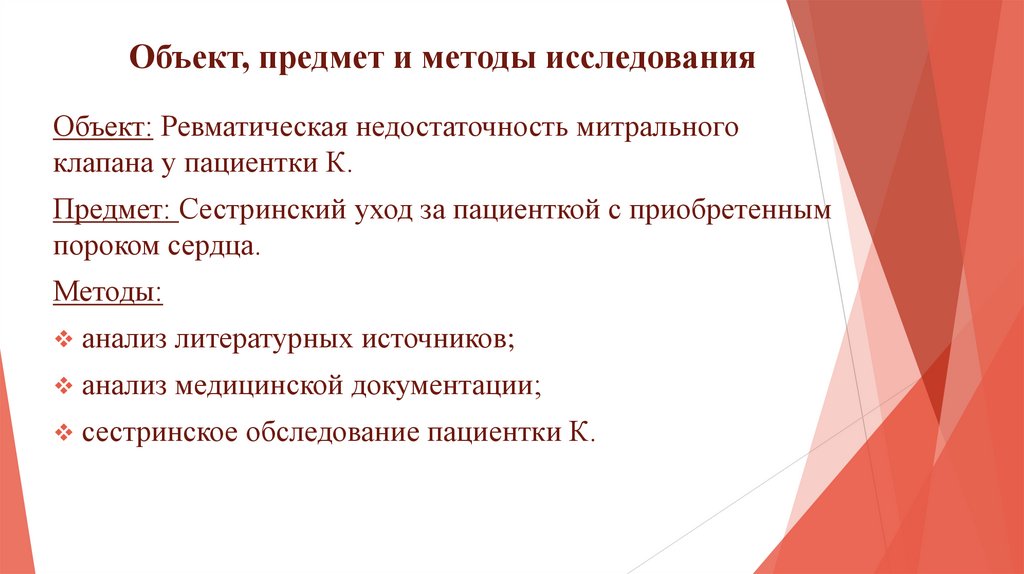 Объект, предмет и методы исследования

Объект: Ревматическая недостаточность митрального клапана у пациентки К.

Предмет: Сестринский уход за пациенткой с приобретенным пороком сердца.

Методы:

❖ анализ литературных источников;

❖ анализ медицинской документации;

❖ сестринское обследование пациентки К.